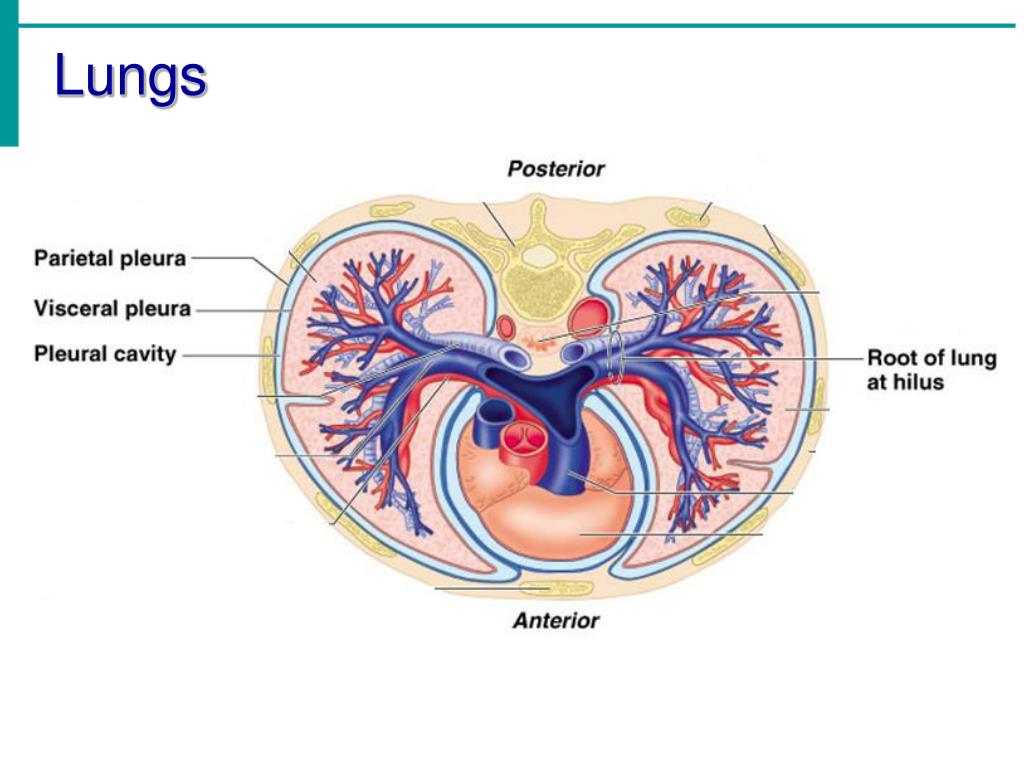 Lungs

Posterior

Parietal pleura

Visceral pleura

Pleural cavity

Root of lung at hilus

Anterior